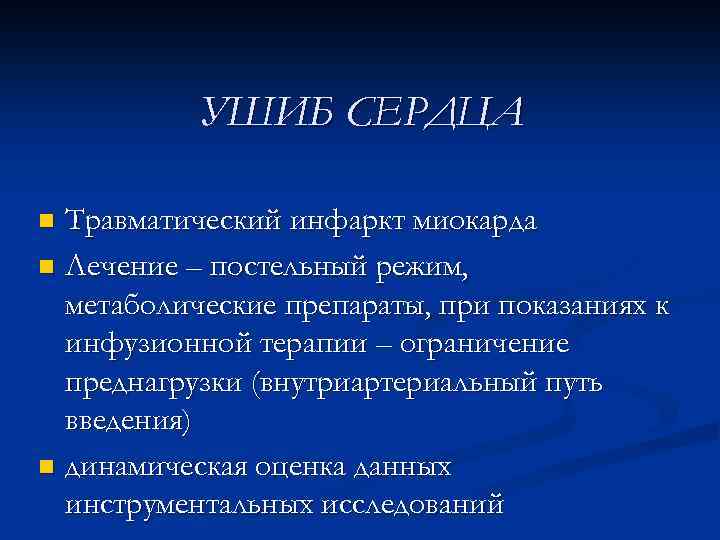 УШИБ СЕРДЦА

Травматический инфаркт миокарда

Лечение – постельный режим, метаболические препараты, при показаниях к инфузионной терапии – ограничение преднагрузки (внутриартериальный путь введения)

динамическая оценка данных инструментальных исследований